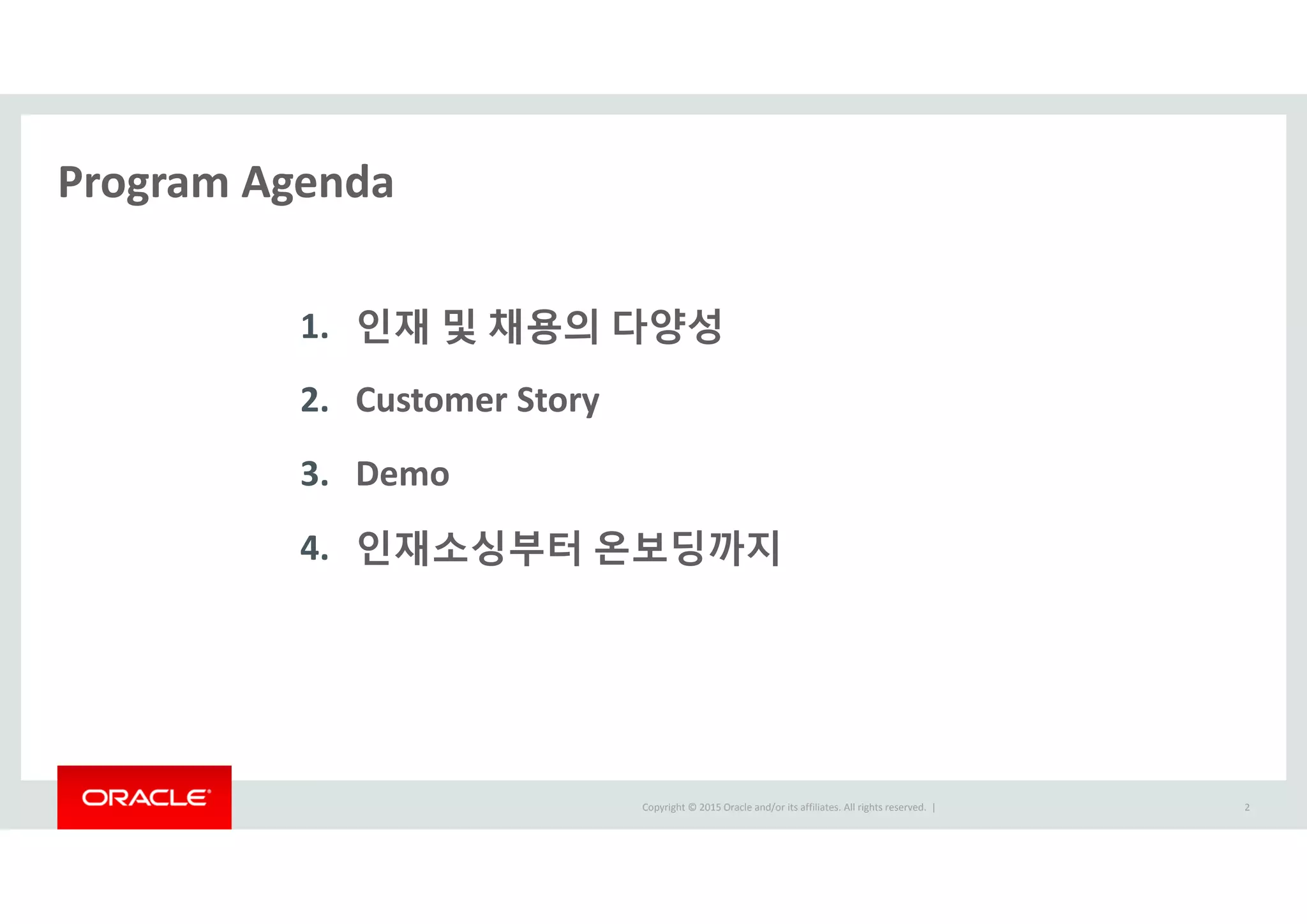 Program Agenda

1. 인재 및 채용의 다양성

2. Customer Story

3. Demo

4. 인재소싱부터 온보딩까지

ORACLE

Copyright © 2015 Oracle and/or its affiliates. All rights reserved. |

2